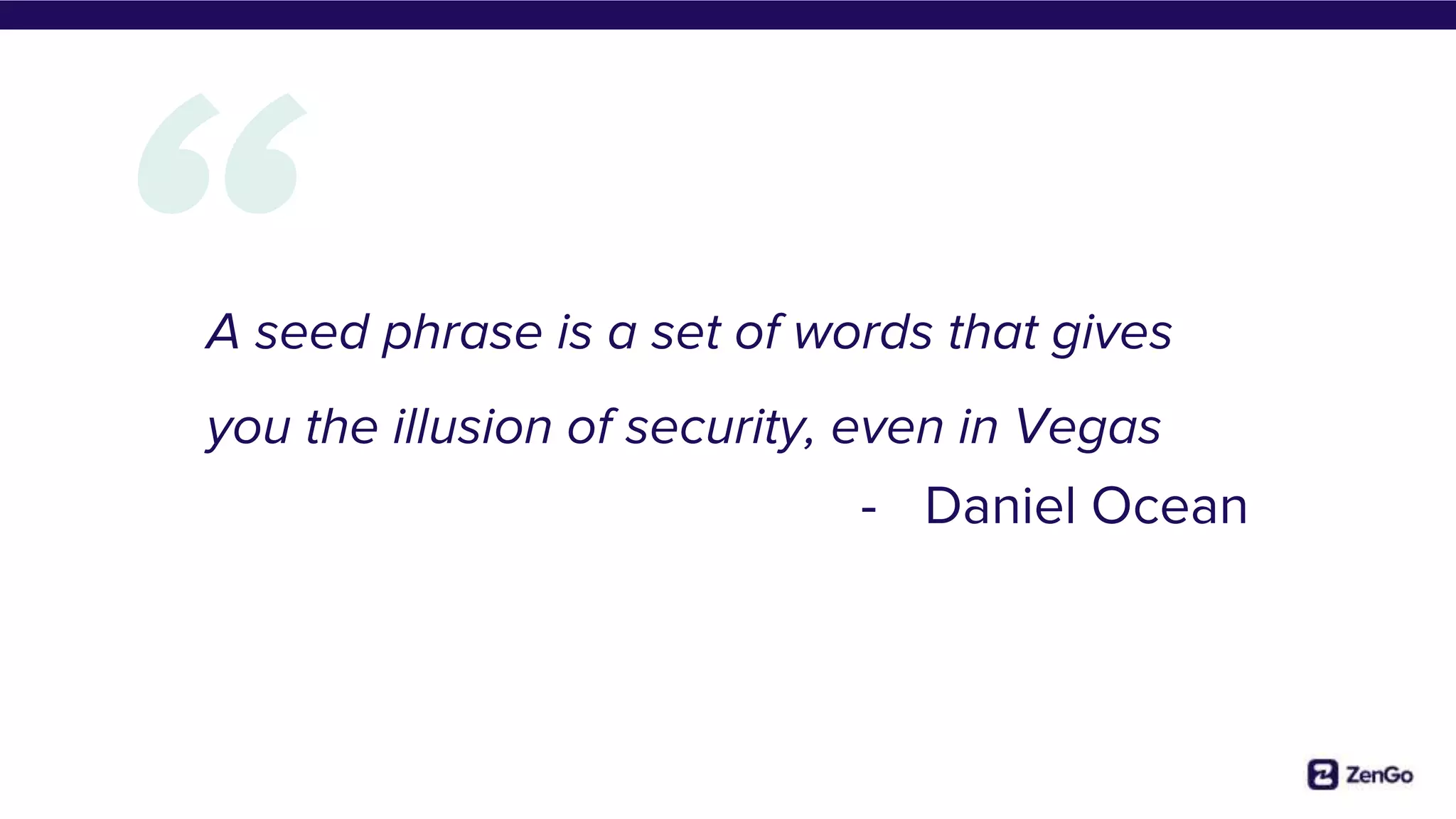 “

A seed phrase is a set of words that gives you the illusion of security, even in Vegas

- Daniel Ocean

ZenGo